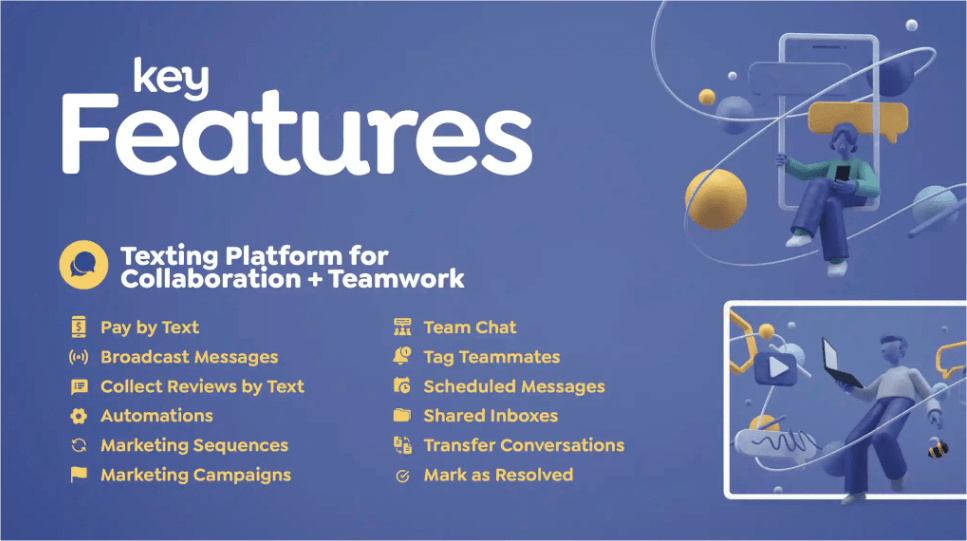 key Features

Texting Platform for Collaboration + Teamwork

Pay by Text
Broadcast Messages
Collect Reviews by Text
Automations
Marketing Sequences
Marketing Campaigns

Team Chat
Tag Teammates
Scheduled Messages
Shared Inboxes
Transfer Conversations
Mark as Resolved